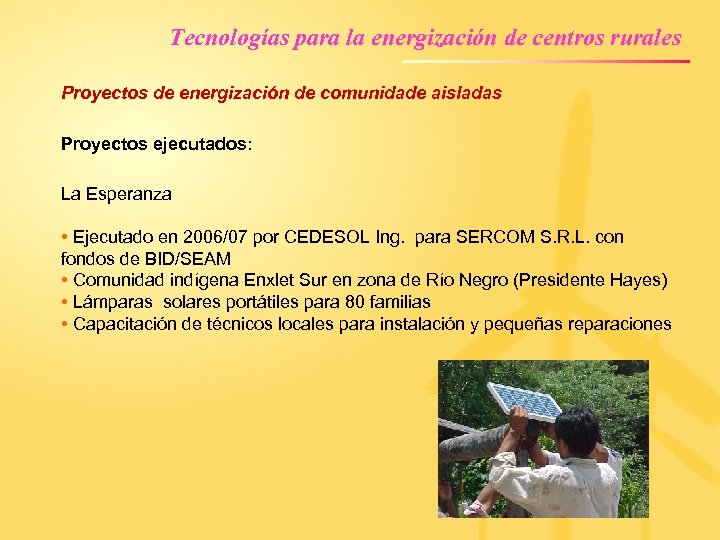 Tecnologías para la energización de centros rurales

Proyectos de energización de comunidade aisladas

Proyectos ejecutados:

La Esperanza

• Ejecutado en 2006/07 por CEDESOL Ing. para SERCOM S.R.L. con fondos de BID/SEAM
• Comunidad indígena Enxlet Sur en zona de Río Negro (Presidente Hayes)
• Lámparas solares portátiles para 80 familias
• Capacitación de técnicos locales para instalación y pequeñas reparaciones